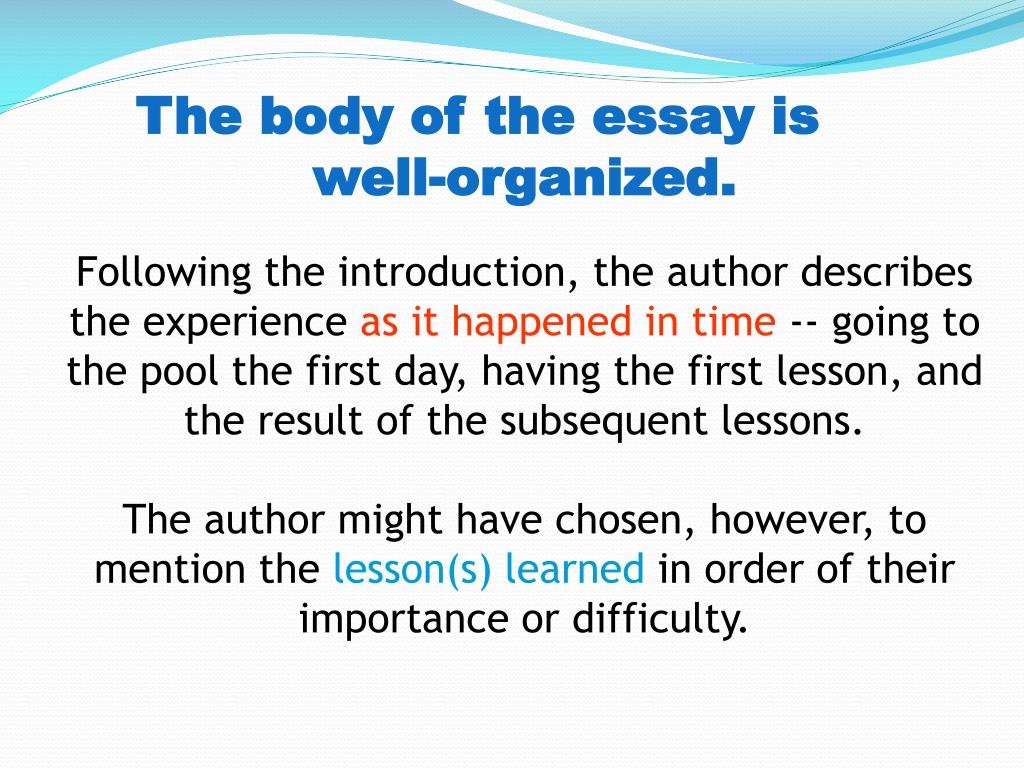 The body of the essay is well-organized.

Following the introduction, the author describes the experience as it happened in time -- going to the pool the first day, having the first lesson, and the result of the subsequent lessons.

The author might have chosen, however, to mention the lesson(s) learned in order of their importance or difficulty.